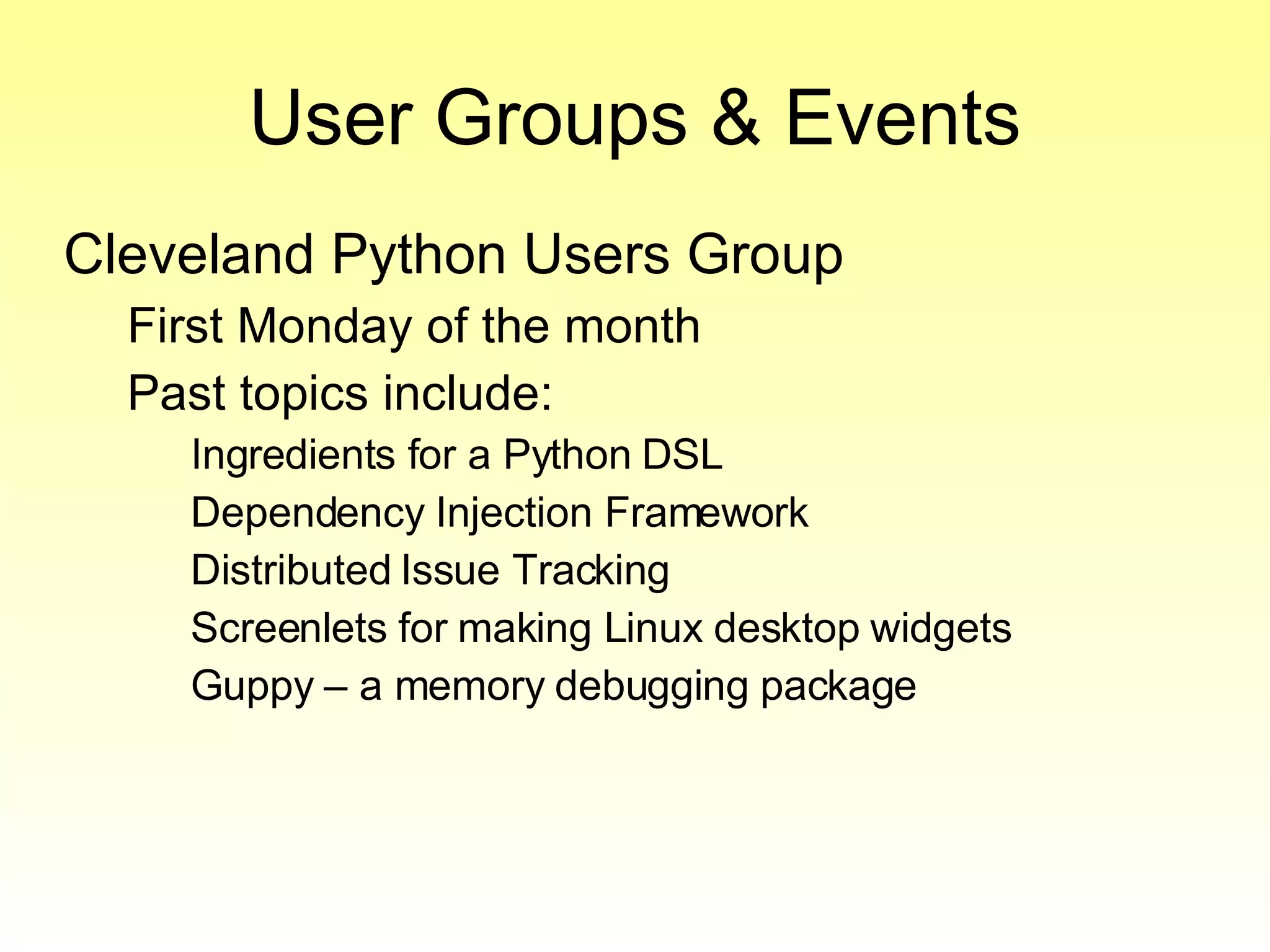 User Groups & Events

Cleveland Python Users Group

First Monday of the month

Past topics include:

Ingredients for a Python DSL

Dependency Injection Framework

Distributed Issue Tracking

Screenlets for making Linux desktop widgets

Guppy – a memory debugging package